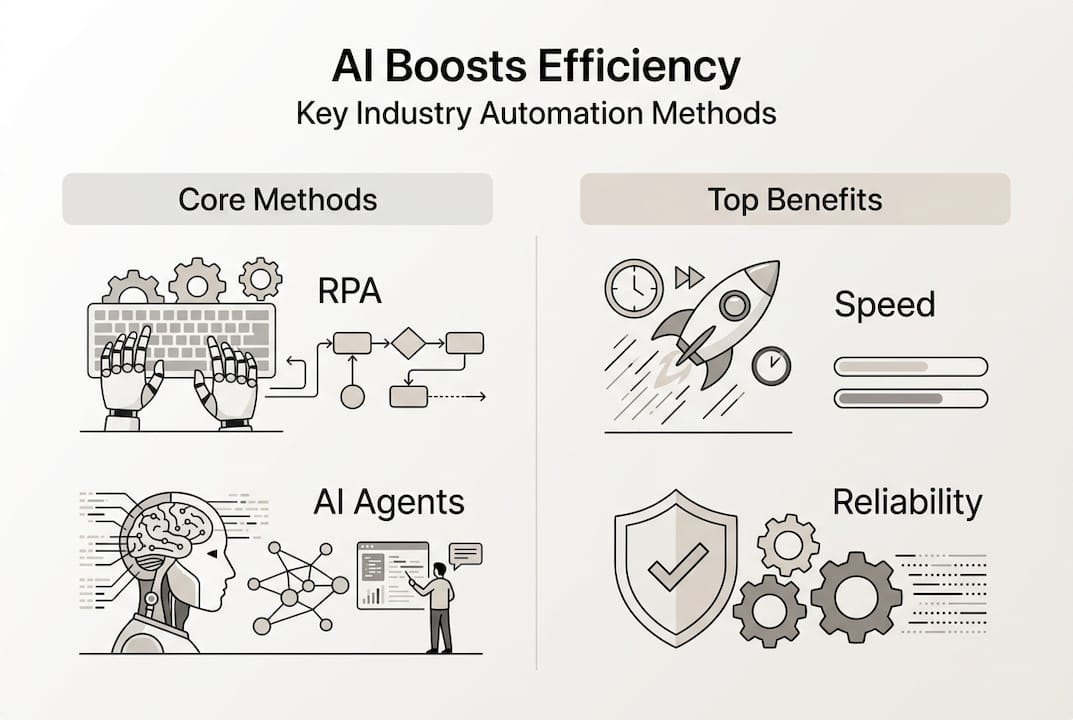 AI Boosts Efficiency
Key Industry Automation Methods

Core Methods

RPA

AI Agents

Top Benefits

Speed

Reliability